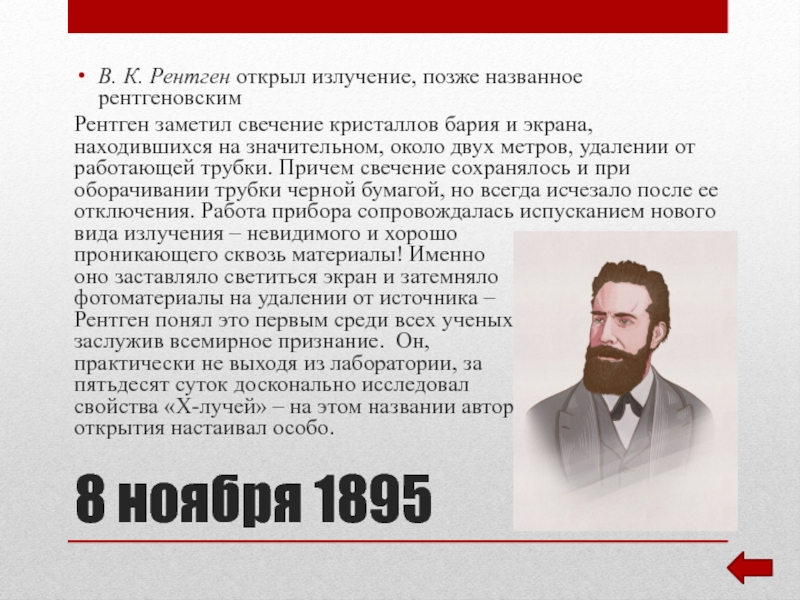 • В. К. Рентген открыл излучение, позже названное рентгеновским

Рентген заметил свечение кристаллов бария и экрана, находившихся на значительном, около двух метров, удалении от работающей трубки. Причем свечение сохранялось и при оборачивании трубки черной бумагой, но всегда исчезало после ее отключения. Работа прибора сопровождалась испусканием нового вида излучения – невидимого и хорошо проникающего сквозь материалы! Именно оно заставляло светиться экран и затемняло фотоматериалы на удалении от источника – Рентген понял это первым среди всех ученых заслужив всемирное признание. Он, практически не выходя из лаборатории, за пятьдесят суток досконально исследовал свойства «Х-лучей» – на этом названии автор открытия настаивал особо.

8 ноября 1895